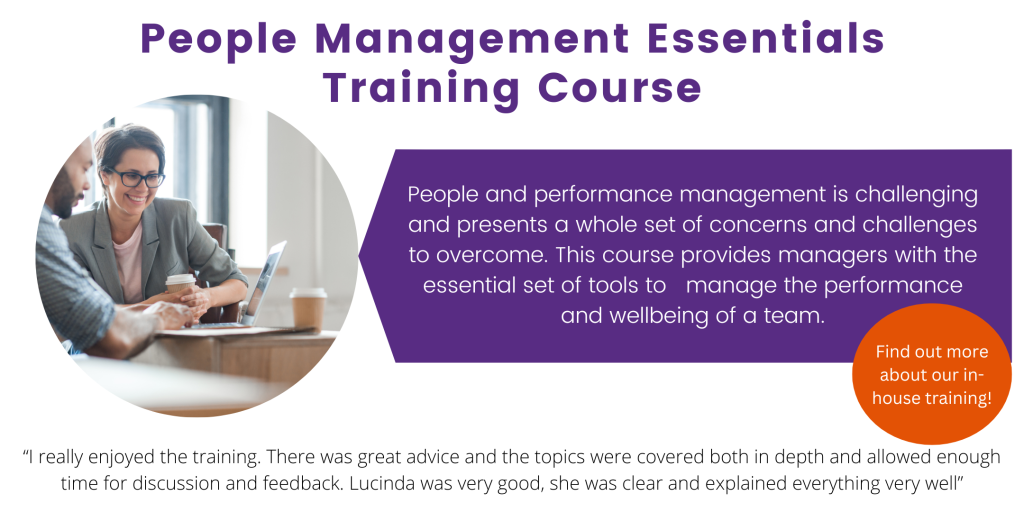 People Management Essentials Training Course

People and performance management is challenging and presents a whole set of concerns and challenges to overcome. This course provides managers with the essential set of tools to manage the performance and wellbeing of a team.

Find out more about our in-house training!

“I really enjoyed the training. There was great advice and the topics were covered both in depth and allowed enough time for discussion and feedback. Lucinda was very good, she was clear and explained everything very well”